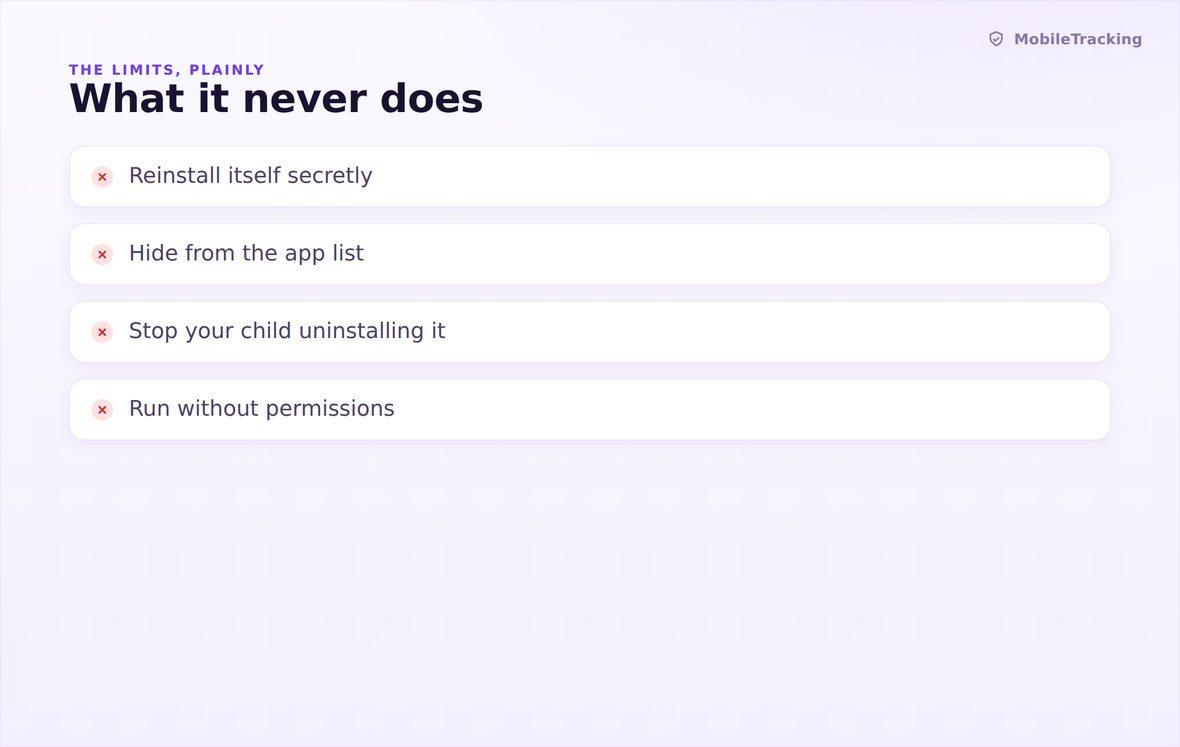 MobileTracking

THE LIMITS, PLAINLY

What it never does

× Reinstall itself secretly

× Hide from the app list

× Stop your child uninstalling it

× Run without permissions